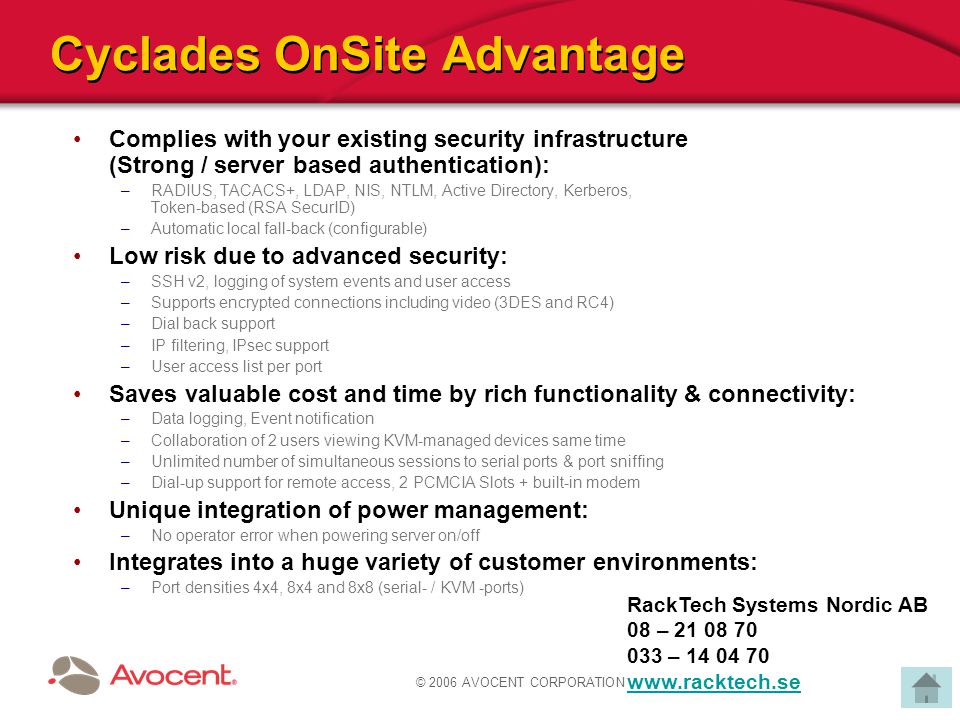 Cyclades OnSite Advantage

• Complies with your existing security infrastructure (Strong / server based authentication):
– RADIUS, TACACS+, LDAP, NIS, NTLM, Active Directory, Kerberos, Token-based (RSA SecurID)
– Automatic local fall-back (configurable)

• Low risk due to advanced security:
– SSH v2, logging of system events and user access
– Supports encrypted connections including video (3DES and RC4)
– Dial back support
– IP filtering, IPsec support
– User access list per port

• Saves valuable cost and time by rich functionality & connectivity:
– Data logging, Event notification
– Collaboration of 2 users viewing KVM-managed devices same time
– Unlimited number of simultaneous sessions to serial ports & port sniffing
– Dial-up support for remote access, 2 PCMCIA Slots + built-in modem

• Unique integration of power management:
– No operator error when powering server on/off

• Integrates into a huge variety of customer environments:
– Port densities 4x4, 8x4 and 8x8 (serial- / KVM -ports)

RackTech Systems Nordic AB
08 – 21 08 70
033 – 14 04 70
www.racktech.se

Avocent.

© 2006 AVOCENT CORPORATION